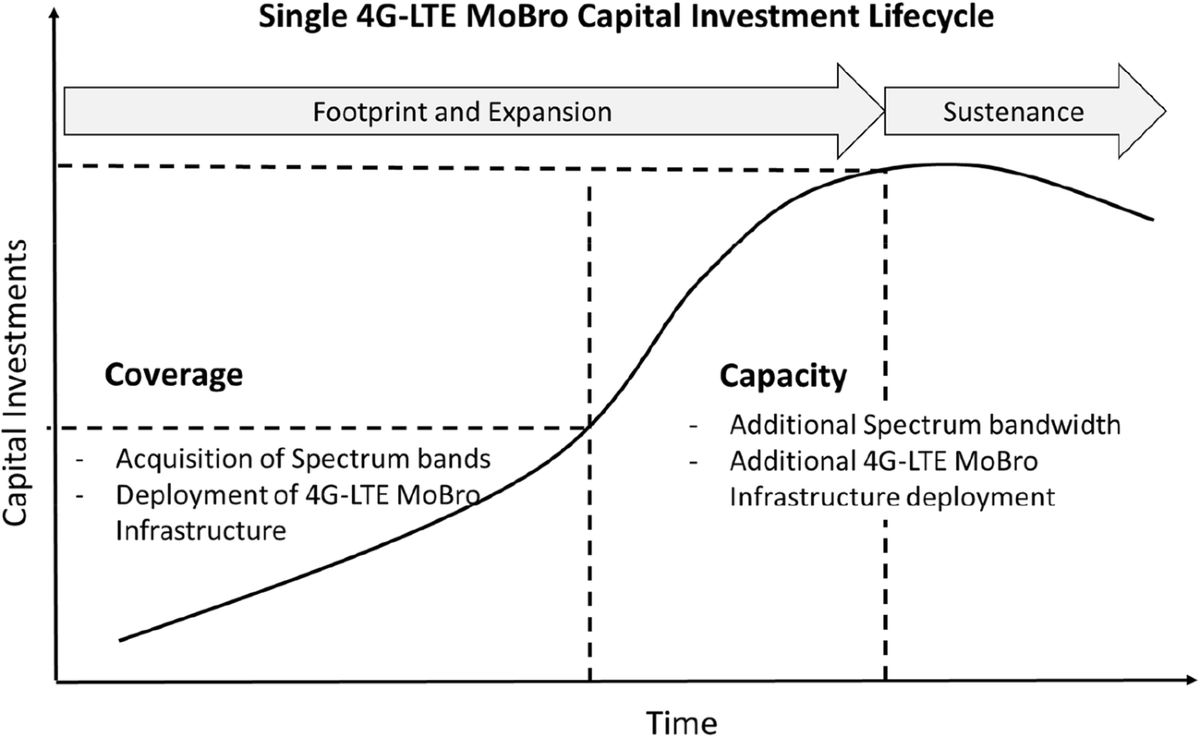 Single 4G-LTE MoBro Capital Investment Lifecycle

Footprint and Expansion

Sustenance

Capital Investments

Coverage

- Acquisition of Spectrum bands
- Deployment of 4G-LTE MoBro Infrastructure

Capacity

- Additional Spectrum bandwidth
- Additional 4G-LTE MoBro Infrastructure deployment

Time